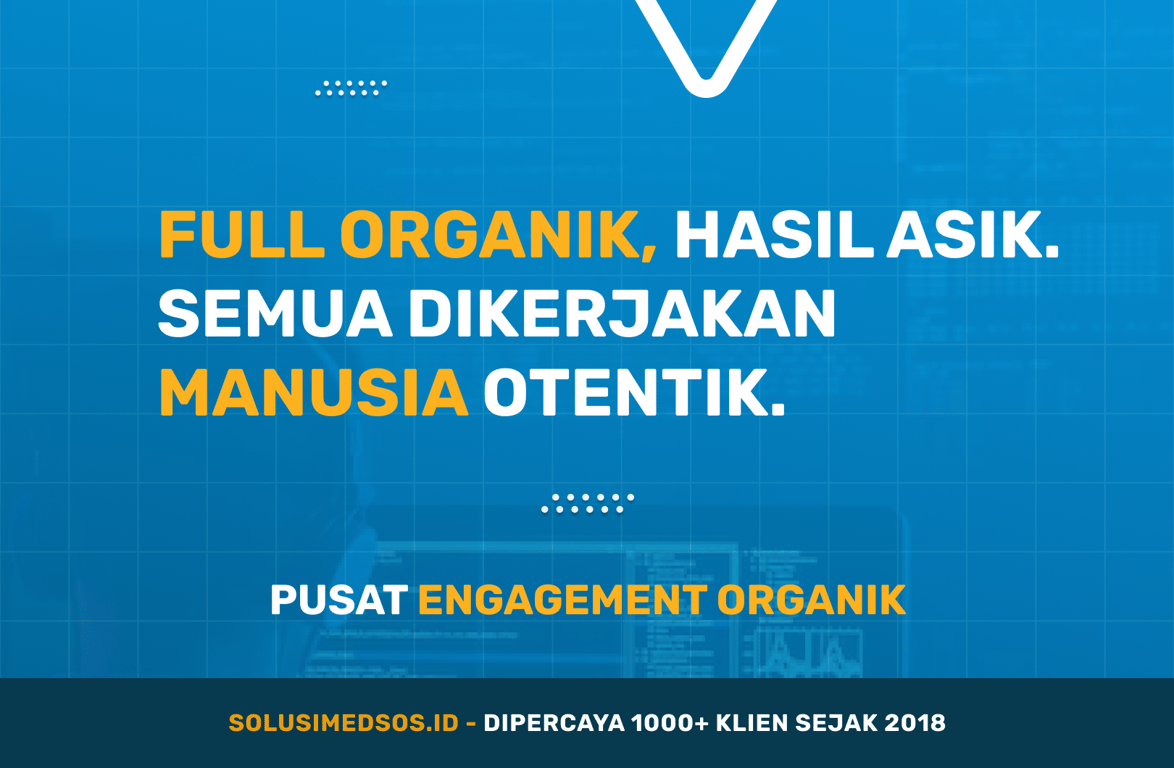 FULL ORGANIK, HASIL ASIK. SEMUA DIKERJAKAN MANUSIA OTENTIK.

PUSAT ENGAGEMENT ORGANIK

SOLUSIMEDSOS.ID - DIPERCAYA 1000+ KLIEN SEJAK 2018